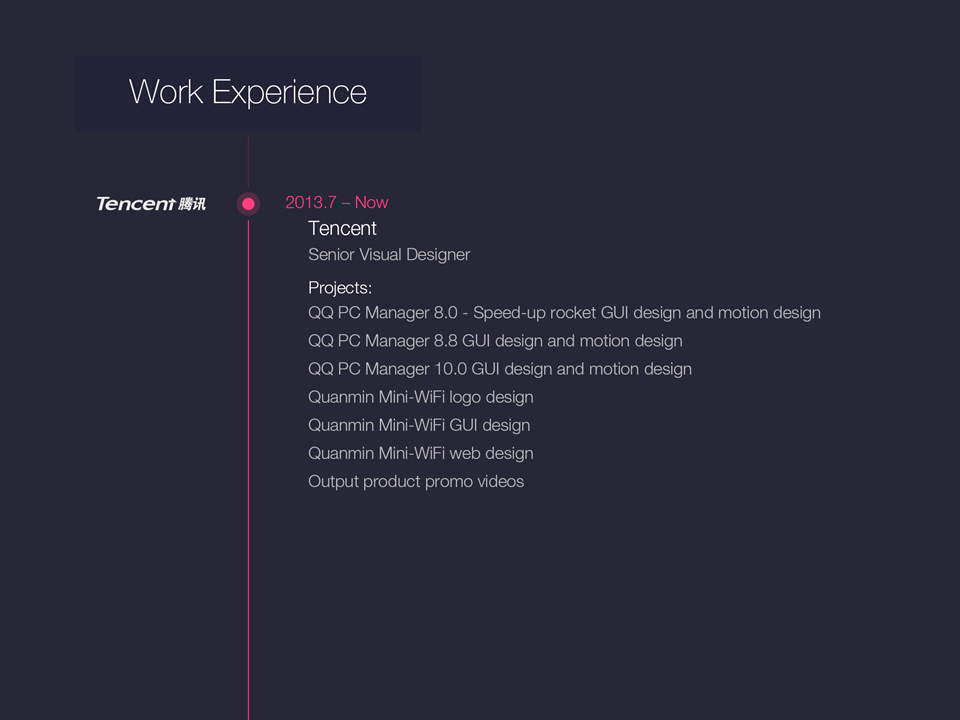 Work Experience

Tencent 腾讯

2013.7 – Now

Tencent

Senior Visual Designer

Projects:

QQ PC Manager 8.0 - Speed-up rocket GUI design and motion design

QQ PC Manager 8.8 GUI design and motion design

QQ PC Manager 10.0 GUI design and motion design

Quanmin Mini-WiFi logo design

Quanmin Mini-WiFi GUI design

Quanmin Mini-WiFi web design

Output product promo videos